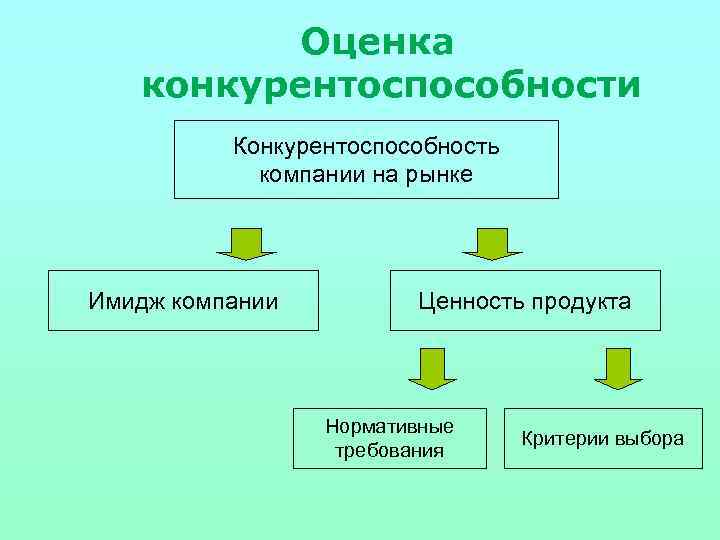 Оценка конкурентоспособности

Конкурентоспособность компании на рынке

Имидж компании

Ценность продукта

Нормативные требования

Критерии выбора